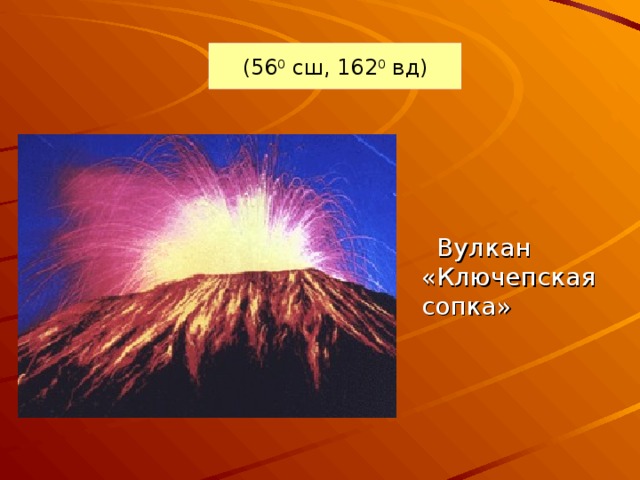 ($56^0$ сш, $162^0$ вд)

Вулкан «Ключепская сопка»